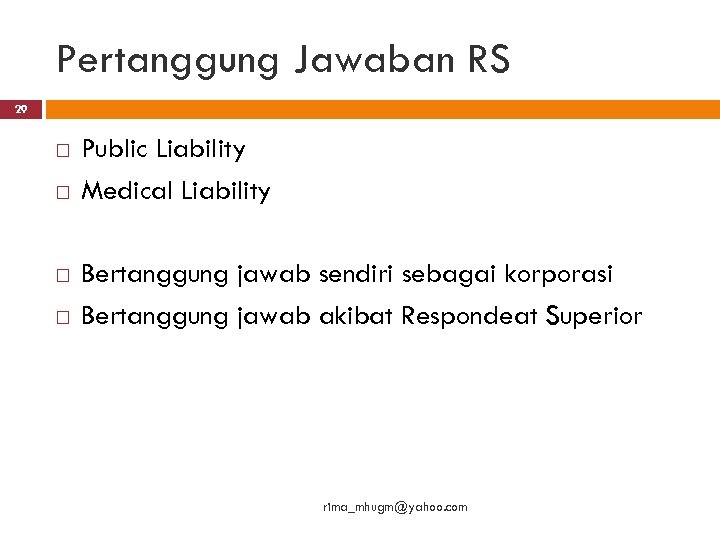 Pertanggung Jawaban RS

29

□ Public Liability
□ Medical Liability

□ Bertanggung jawab sendiri sebagai korporasi
□ Bertanggung jawab akibat Respondeat Superior

r1ma_mhugm@yahoo.com